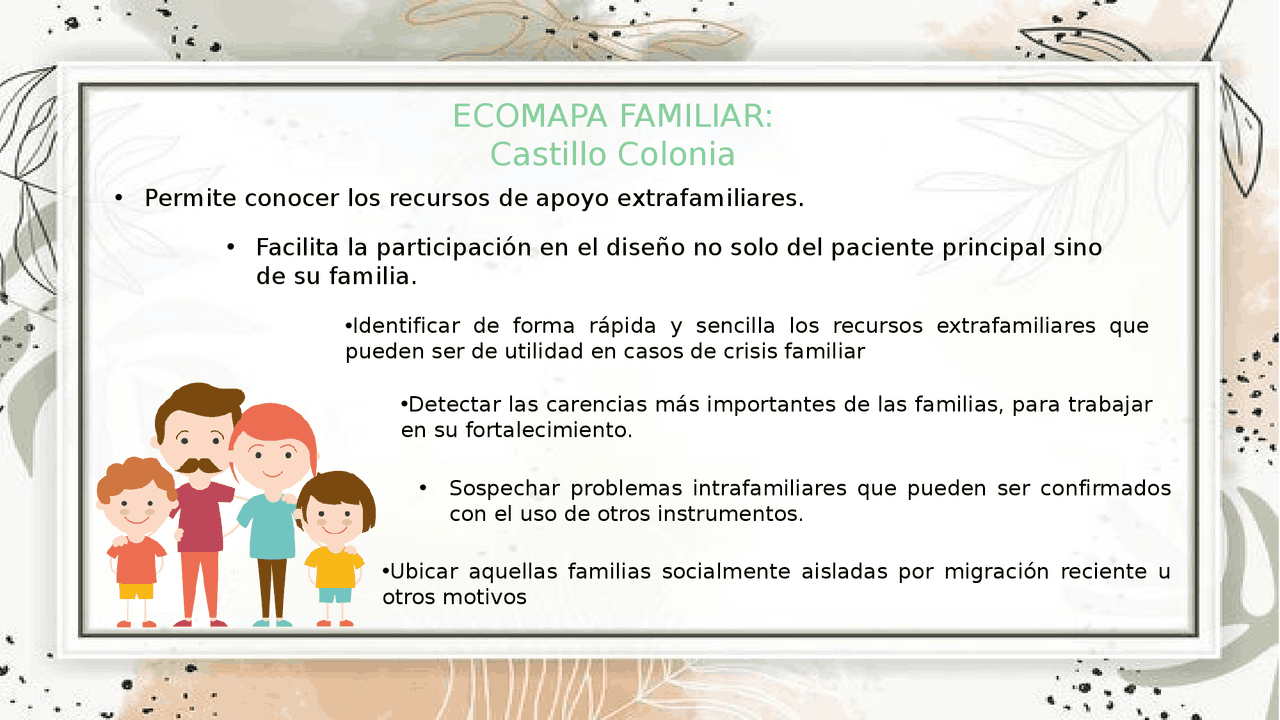 ECOMAPA FAMILIAR:
Castillo Colonia

• Permite conocer los recursos de apoyo extrafamiliares.

• Facilita la participación en el diseño no solo del paciente principal sino de su familia.

•Identificar de forma rápida y sencilla los recursos extrafamiliares que pueden ser de utilidad en casos de crisis familiar

•Detectar las carencias más importantes de las familias, para trabajar en su fortalecimiento.

• Sospechar problemas intrafamiliares que pueden ser confirmados con el uso de otros instrumentos.

•Ubicar aquellas familias socialmente aisladas por migración reciente u otros motivos